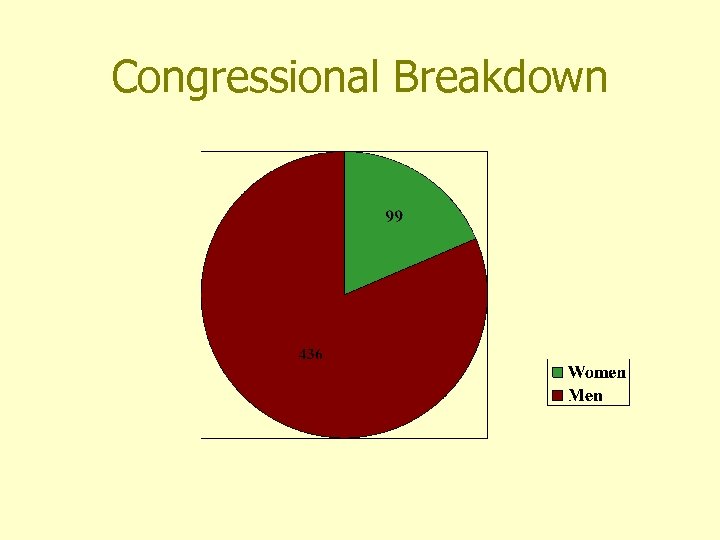 Congressional Breakdown

99

436

Women
Men